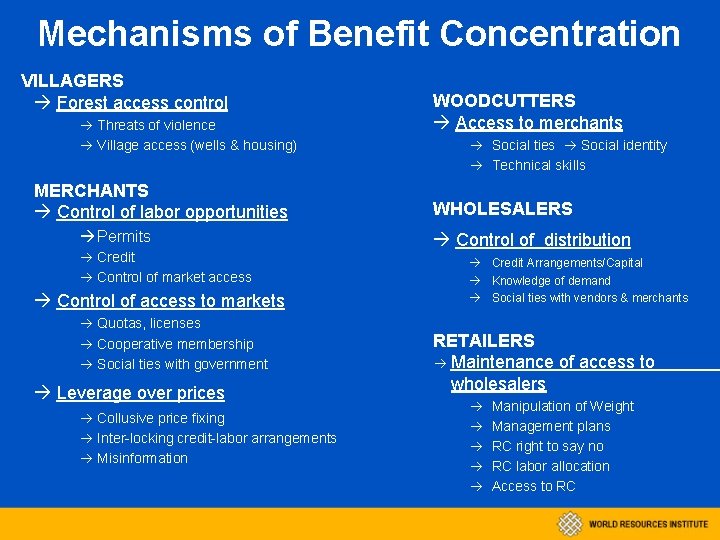 Mechanisms of Benefit Concentration

VILLAGERS
→ Forest access control
→ Threats of violence
→ Village access (wells & housing)

MERCHANTS
→ Control of labor opportunities
→ Permits
→ Credit
→ Control of market access
→ Control of access to markets
→ Quotas, licenses
→ Cooperative membership
→ Social ties with government
→ Leverage over prices
→ Collusive price fixing
→ Inter-locking credit-labor arrangements
→ Misinformation

WOODCUTTERS
→ Access to merchants
→ Social ties → Social identity
→ Technical skills

WHOLESALERS
→ Control of distribution
→ Credit Arrangements/Capital
→ Knowledge of demand
→ Social ties with vendors & merchants

RETAILERS
→ Maintenance of access to wholesalers
→ Manipulation of Weight
→ Management plans
→ RC right to say no
→ RC labor allocation
→ Access to RC

WORLD RESOURCES INSTITUTE